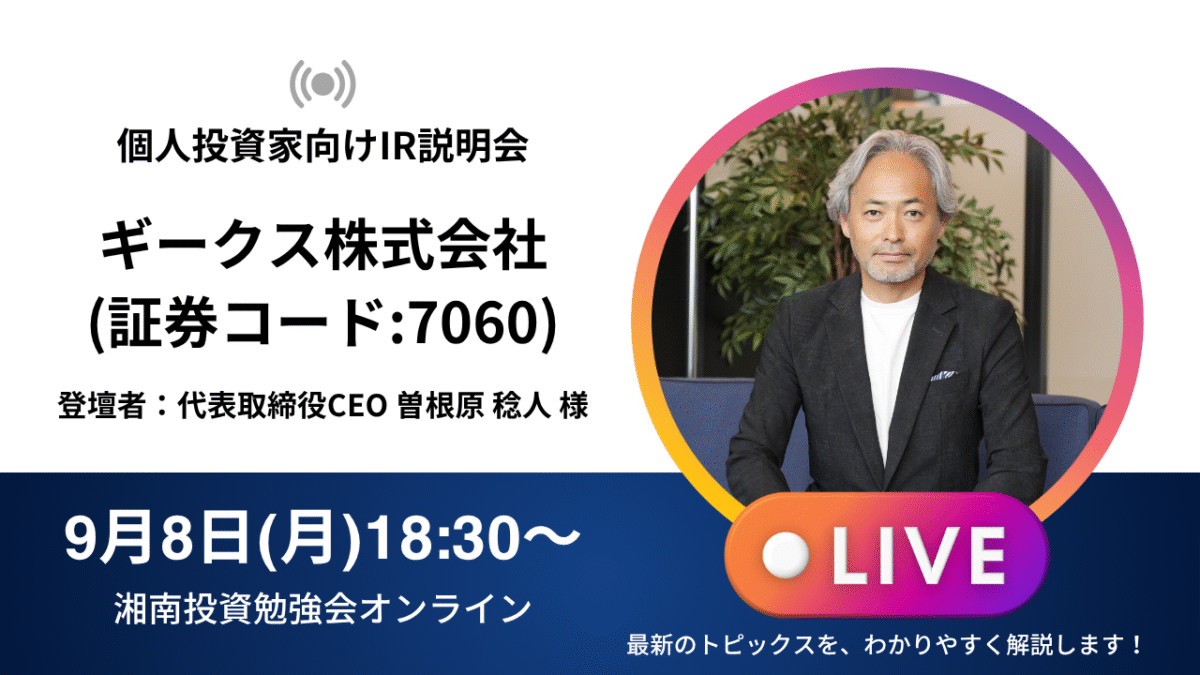 個人投資家向けIR説明会

ギークス株式会社
(証券コード:7060)

登壇者：代表取締役CEO 曽根原 稔人 様

9月8日(月)18:30〜

湘南投資勉強会オンライン

LIVE

最新のトピックスを、わかりやすく解説します！